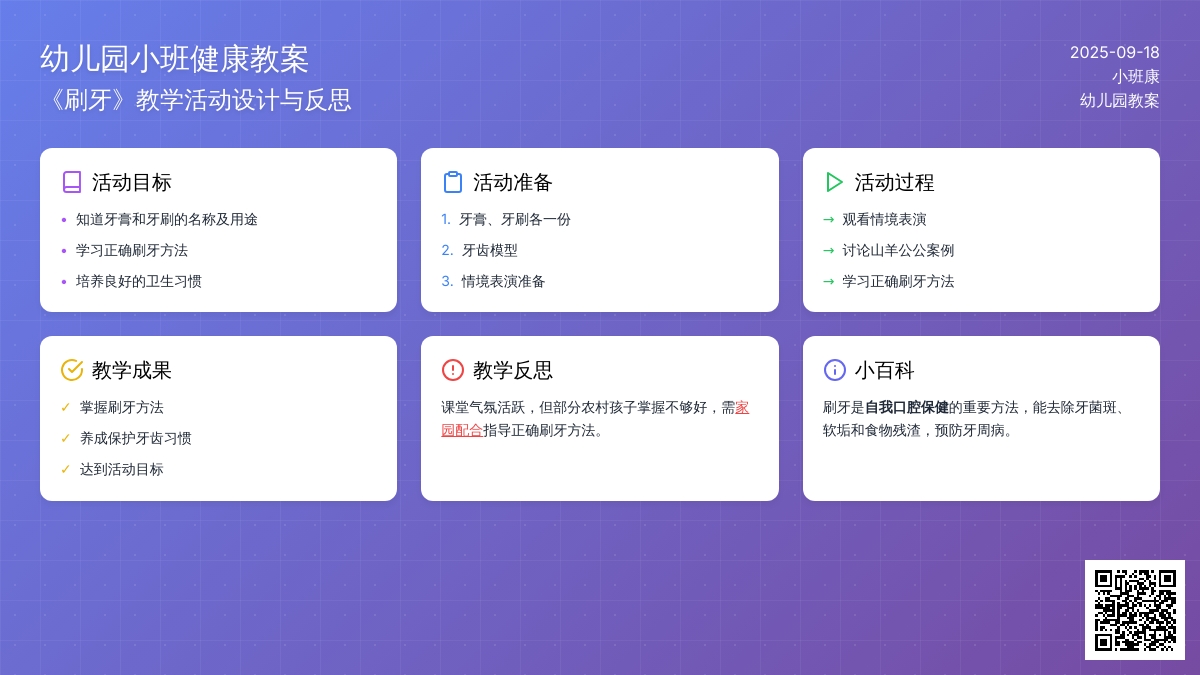 幼儿园小班健康教案
《刷牙》教学活动设计与反思

2025-09-18
小班康
幼儿园教案

活动目标
• 知道牙膏和牙刷的名称及用途
• 学习正确刷牙方法
• 培养良好的卫生习惯

活动准备
1. 牙膏、牙刷各一份
2. 牙齿模型
3. 情境表演准备

活动过程
→ 观看情境表演
→ 讨论山羊公公案例
→ 学习正确刷牙方法

教学成果
✓ 掌握刷牙方法
✓ 养成保护牙齿习惯
✓ 达到活动目标

教学反思
课堂气氛活跃，但部分农村孩子掌握不够好，需家园配合指导正确刷牙方法。

小百科
刷牙是自我口腔保健的重要方法，能去除牙菌斑、软垢和食物残渣，预防牙周病。